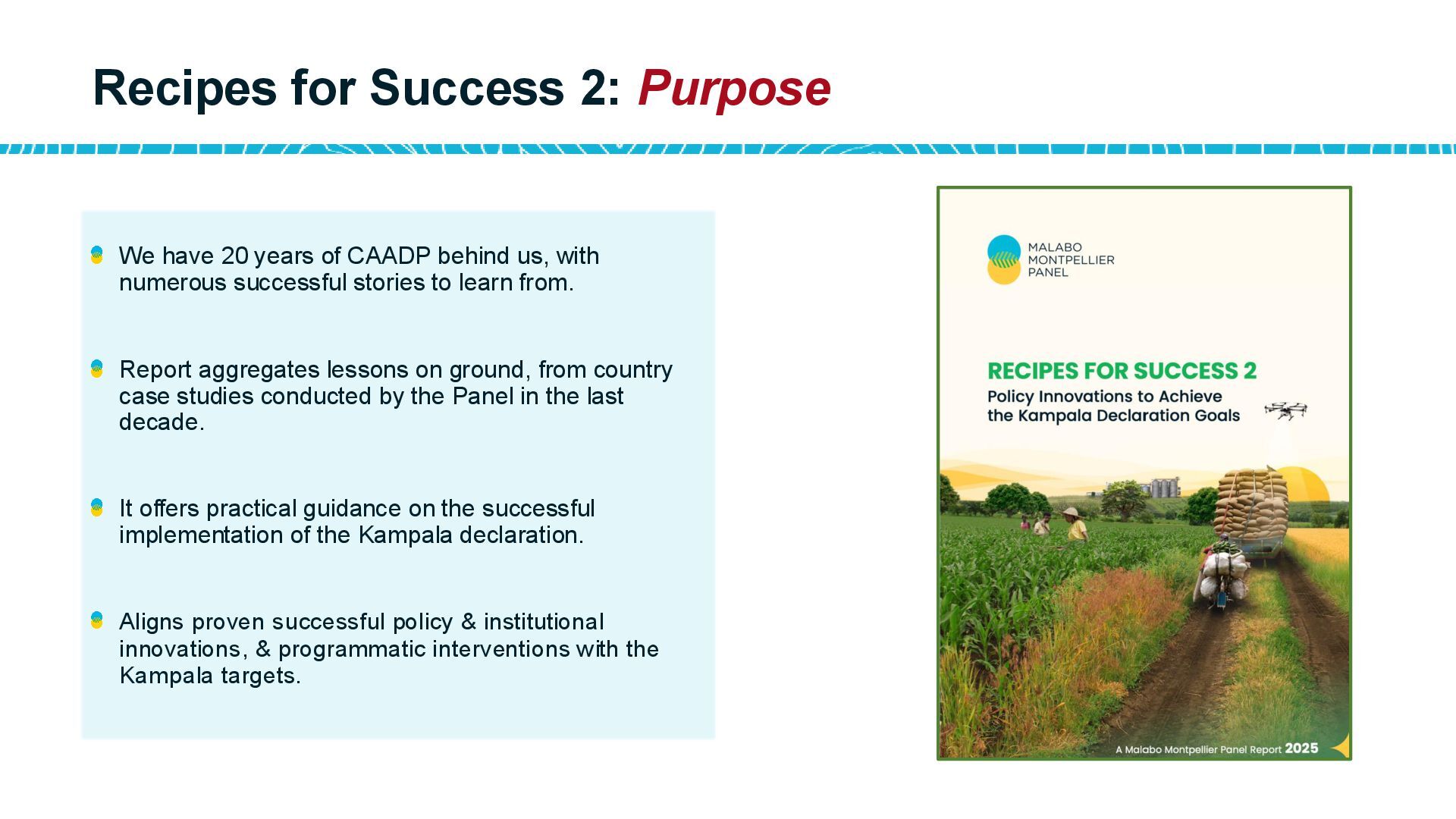 Recipes for Success 2: Purpose

We have 20 years of CAADP behind us, with numerous successful stories to learn from.

Report aggregates lessons on ground, from country case studies conducted by the Panel in the last decade.

It offers practical guidance on the successful implementation of the Kampala declaration.

Aligns proven successful policy & institutional innovations, & programmatic interventions with the Kampala targets.

MALABO MONTPELLIER PANEL

RECIPES FOR SUCCESS 2

Policy Innovations to Achieve the Kampala Declaration Goals

A Malabo Montpellier Panel Report 2025